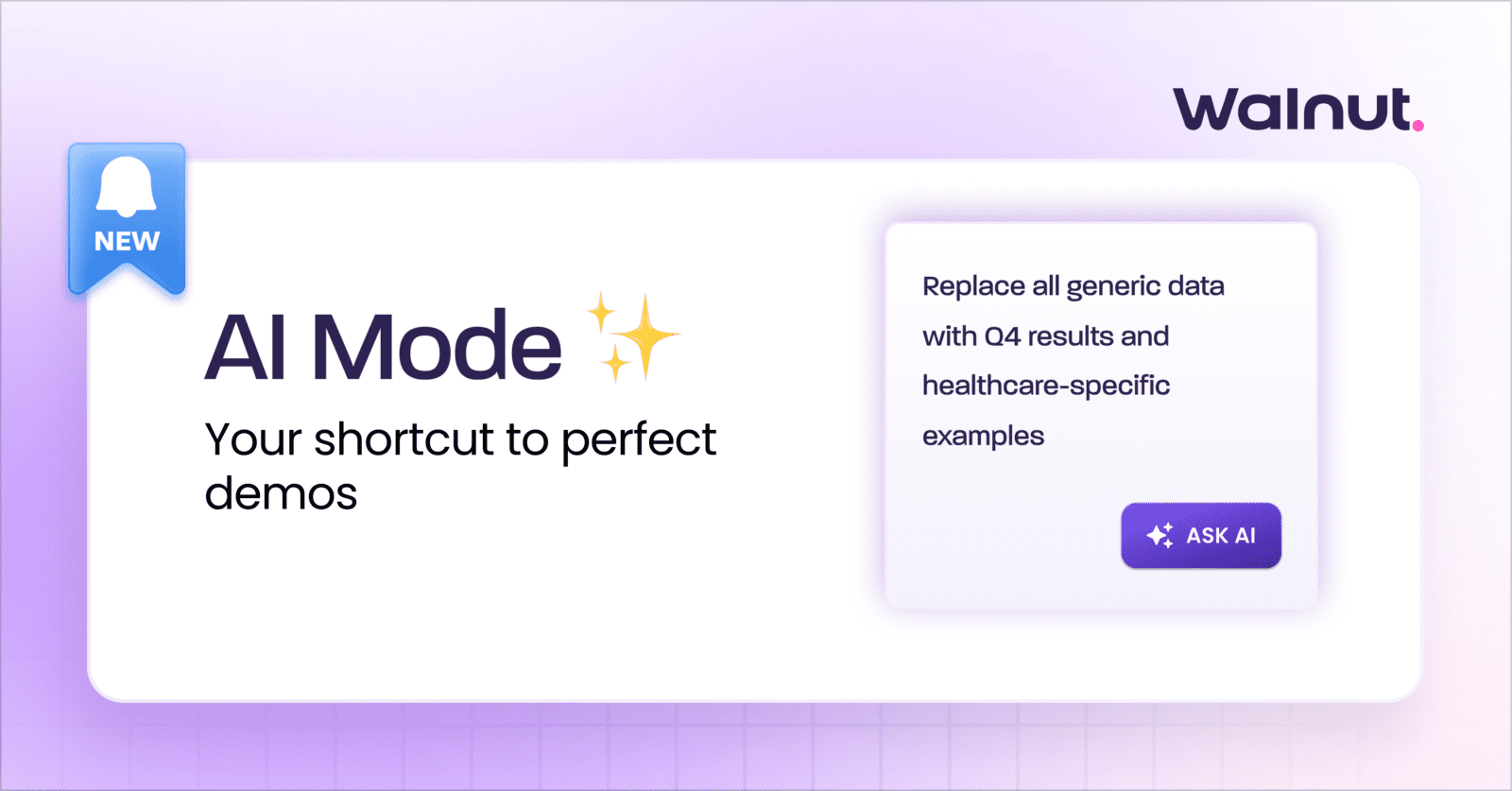 Walnut.

NEW

AI Mode

Your shortcut to perfect demos

Replace all generic data with Q4 results and healthcare-specific examples

ASK AI